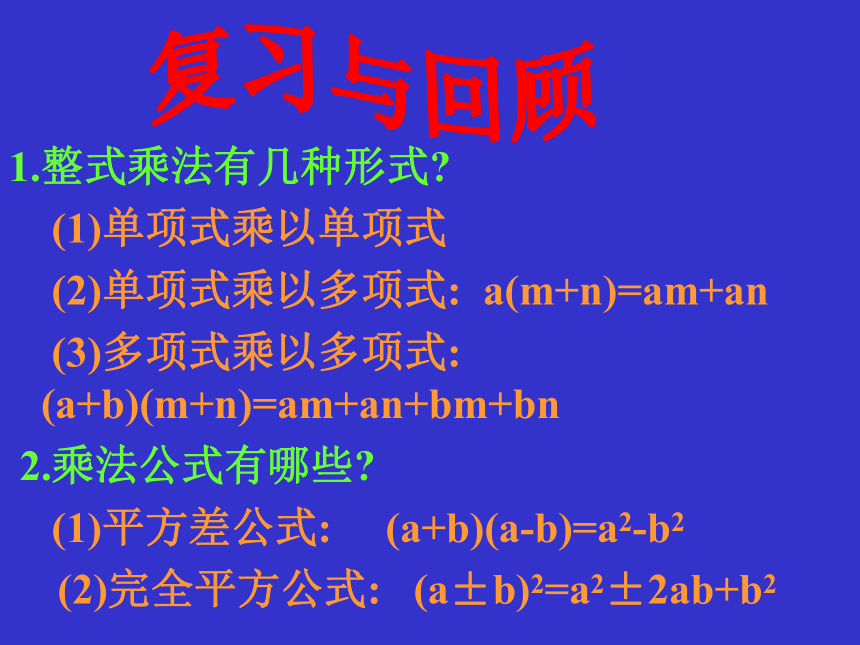 复习与回顾

1.整式乘法有几种形式?

(1)单项式乘以单项式

(2)单项式乘以多项式: $a(m+n)=am+an$

(3)多项式乘以多项式:

$(a+b)(m+n)=am+an+bm+bn$

2.乘法公式有哪些?

(1)平方差公式: $(a+b)(a-b)=a^2-b^2$

(2)完全平方公式: $(a\pm b)^2=a^2\pm 2ab+b^2$